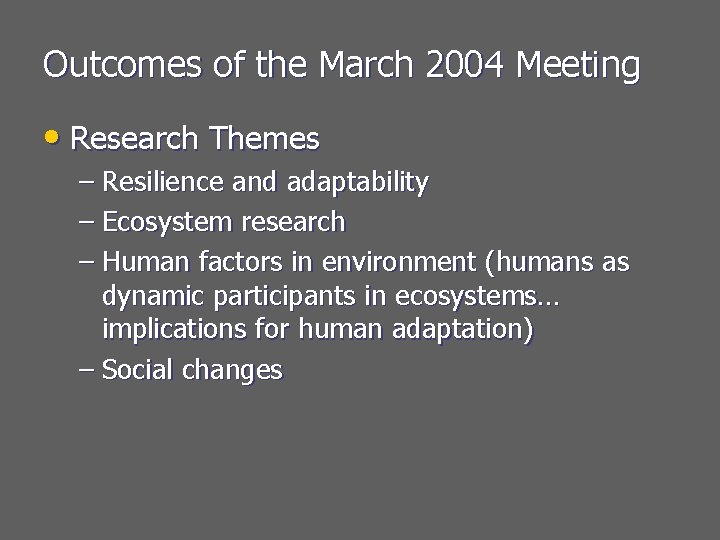 Outcomes of the March 2004 Meeting

• Research Themes
– Resilience and adaptability
– Ecosystem research
– Human factors in environment (humans as dynamic participants in ecosystems… implications for human adaptation)
– Social changes